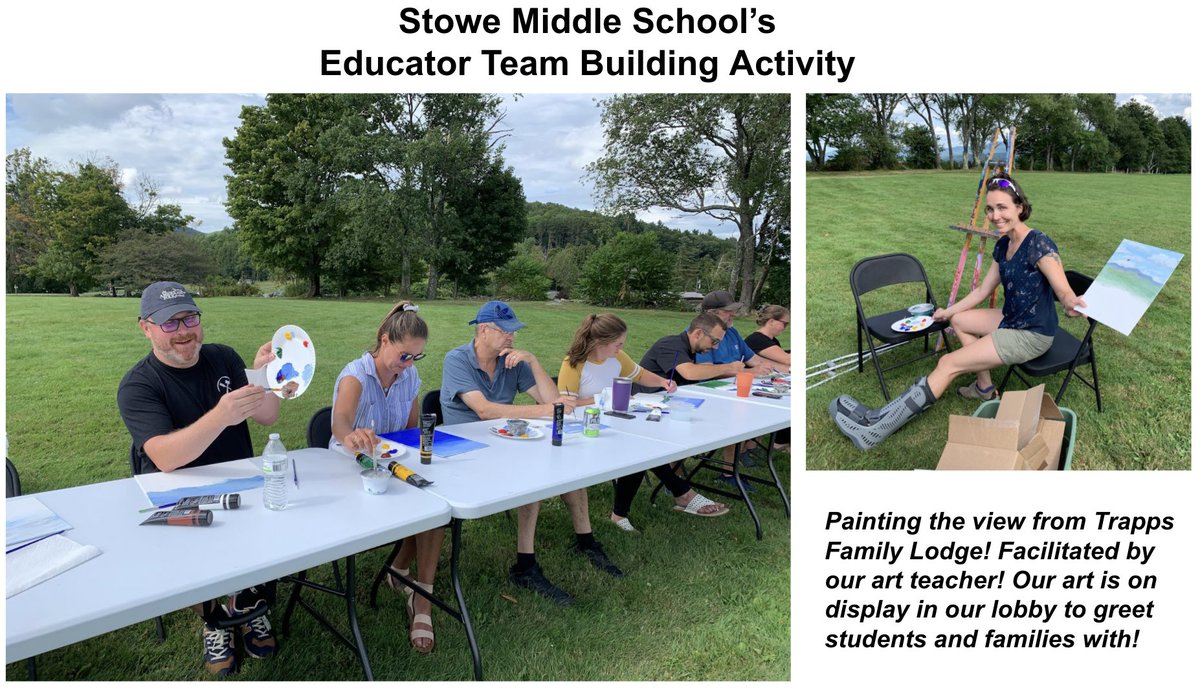 Stowe Middle School's
Educator Team Building Activity

Painting the view from Trapps Family Lodge! Facilitated by our art teacher! Our art is on display in our lobby to greet students and families with!